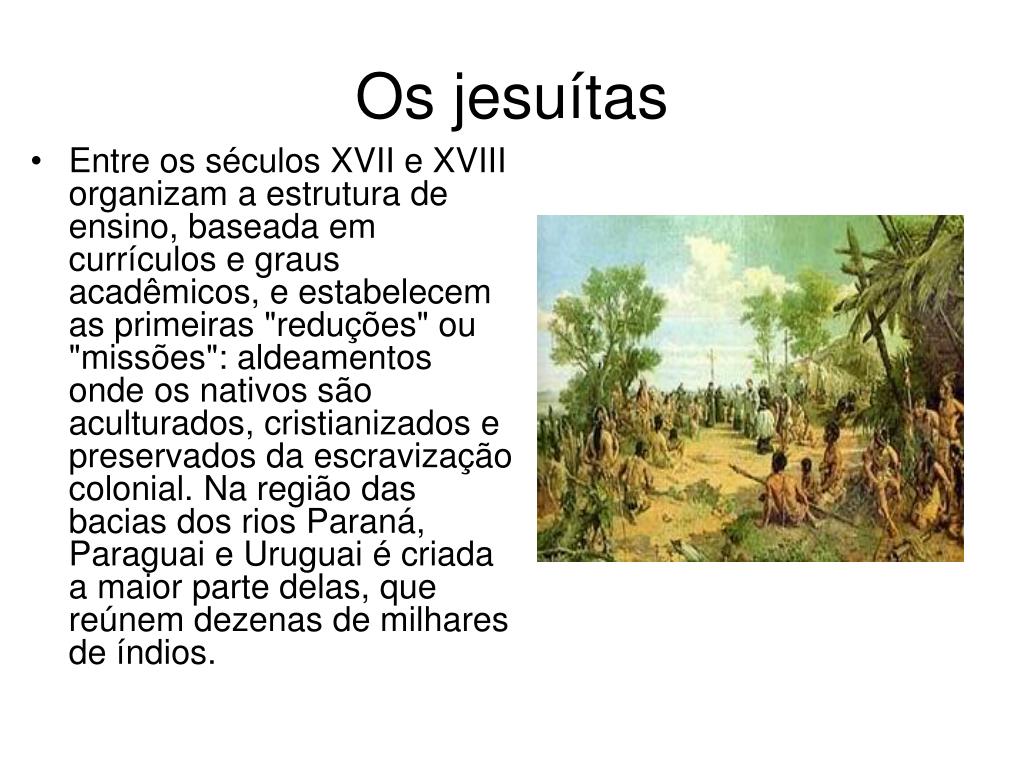 Os jesuítas

• Entre os séculos XVII e XVIII organizam a estrutura de ensino, baseada em currículos e graus acadêmicos, e estabelecem as primeiras "reduções" ou "missões": aldeamentos onde os nativos são aculturados, cristianizados e preservados da escravização colonial. Na região das bacias dos rios Paraná, Paraguai e Uruguai é criada a maior parte delas, que reúnem dezenas de milhares de índios.